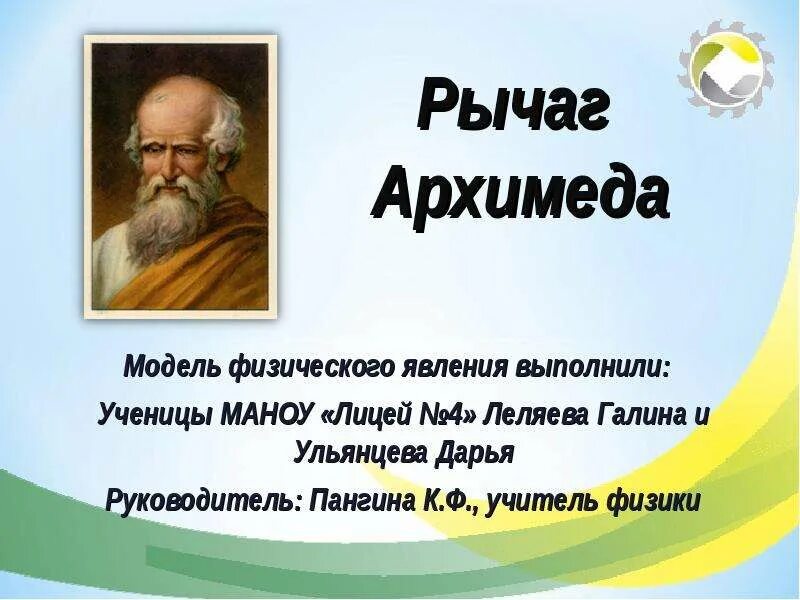 Рычаг Архимеда

Модель физического явления выполнили:

Ученицы МАНОУ «Лицей №4» Леляева Галина и Ульянцева Дарья

Руководитель: Пангина К.Ф., учитель физики